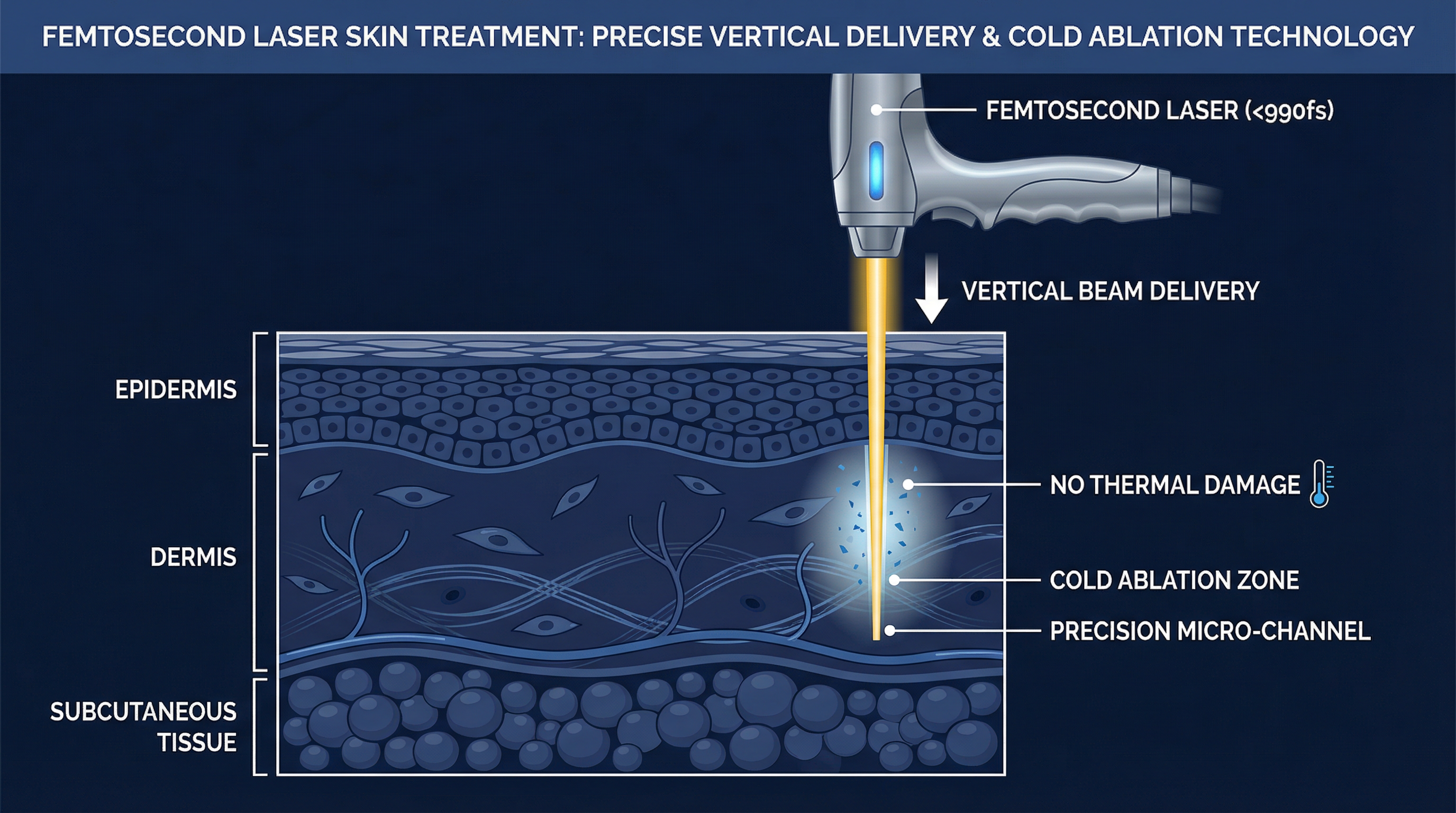 FEMTOSECOND LASER SKIN TREATMENT: PRECISE VERTICAL DELIVERY & COLD ABLATION TECHNOLOGY

FEMTOSECOND LASER (<990fs)

VERTICAL BEAM DELIVERY

EPIDERMIS

DERMIS

SUBCUTANEOUS TISSUE

NO THERMAL DAMAGE

COLD ABLATION ZONE

PRECISION MICRO-CHANNEL